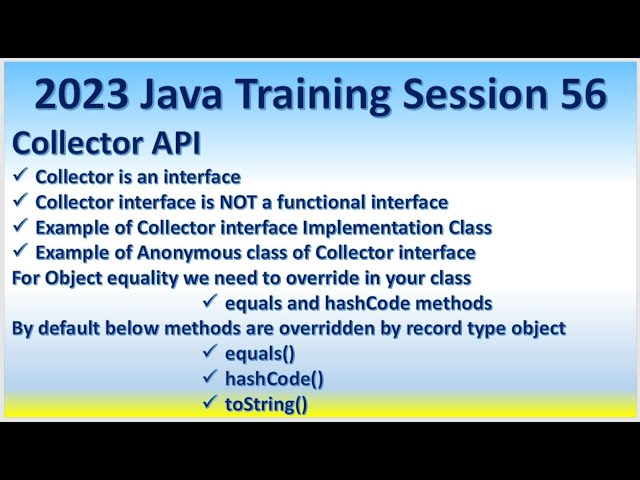 2023 Java Training Session 56

Collector API

✓ Collector is an interface
✓ Collector interface is NOT a functional interface
✓ Example of Collector interface Implementation Class
✓ Example of Anonymous class of Collector interface

For Object equality we need to override in your class
✓ equals and hashCode methods

By default below methods are overridden by record type object
✓ equals()
✓ hashCode()
✓ toString()